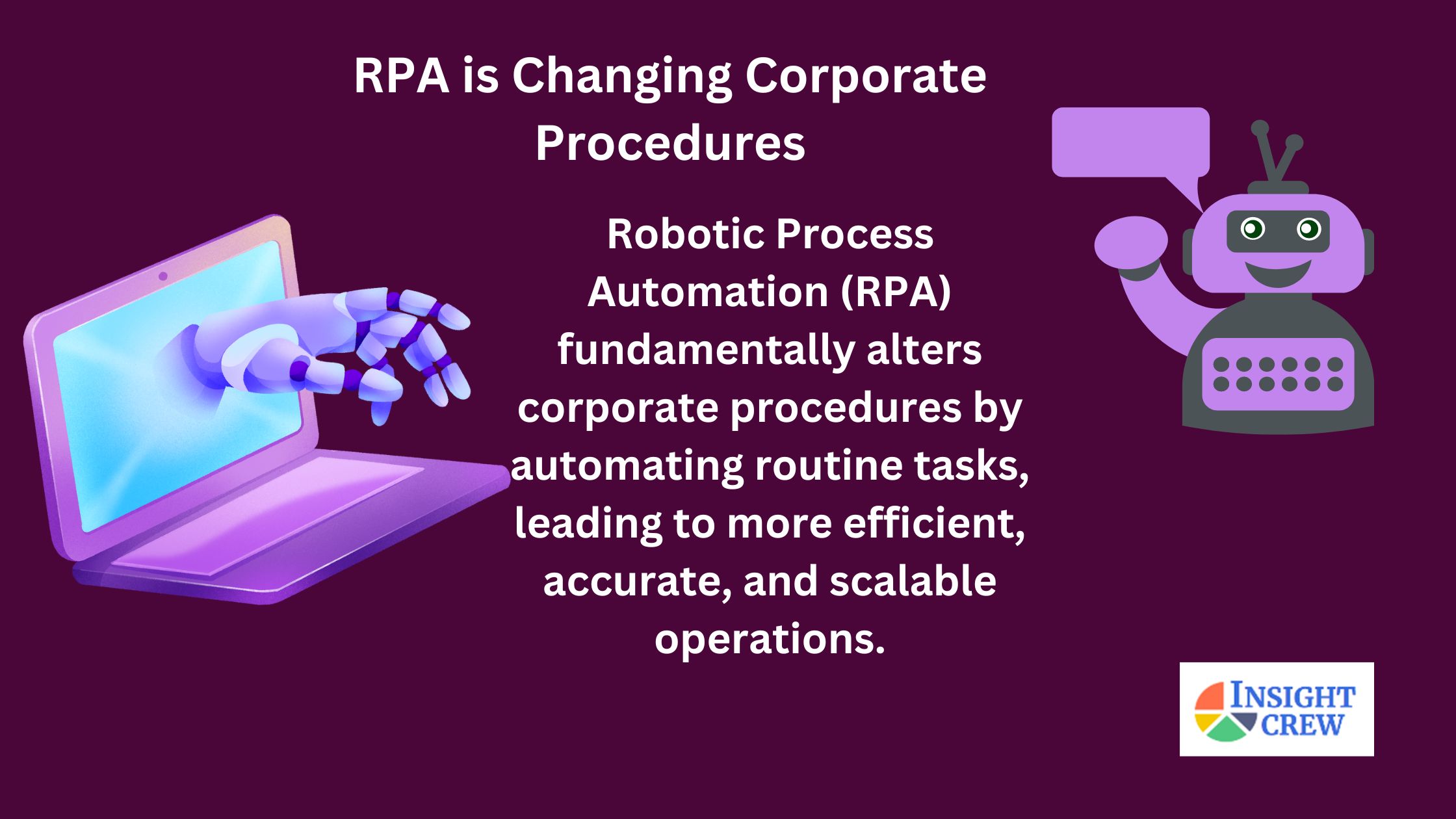 RPA is Changing Corporate Procedures

Robotic Process Automation (RPA) fundamentally alters corporate procedures by automating routine tasks, leading to more efficient, accurate, and scalable operations.

INSIGHT CREW